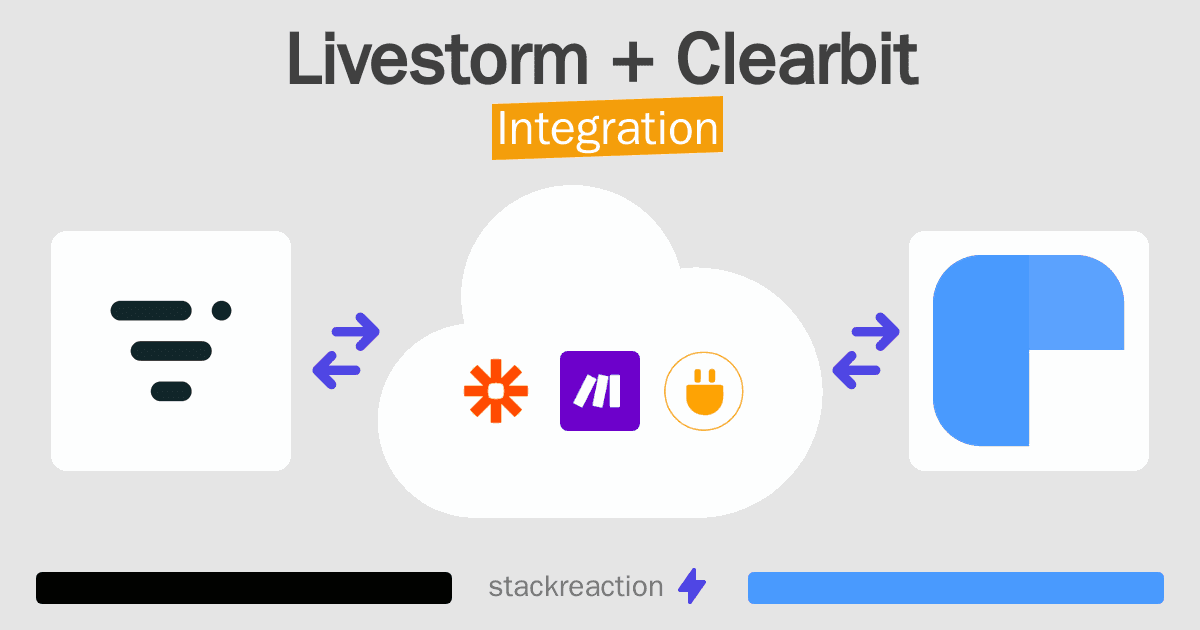 Livestorm + Clearbit
Integration

stackreaction